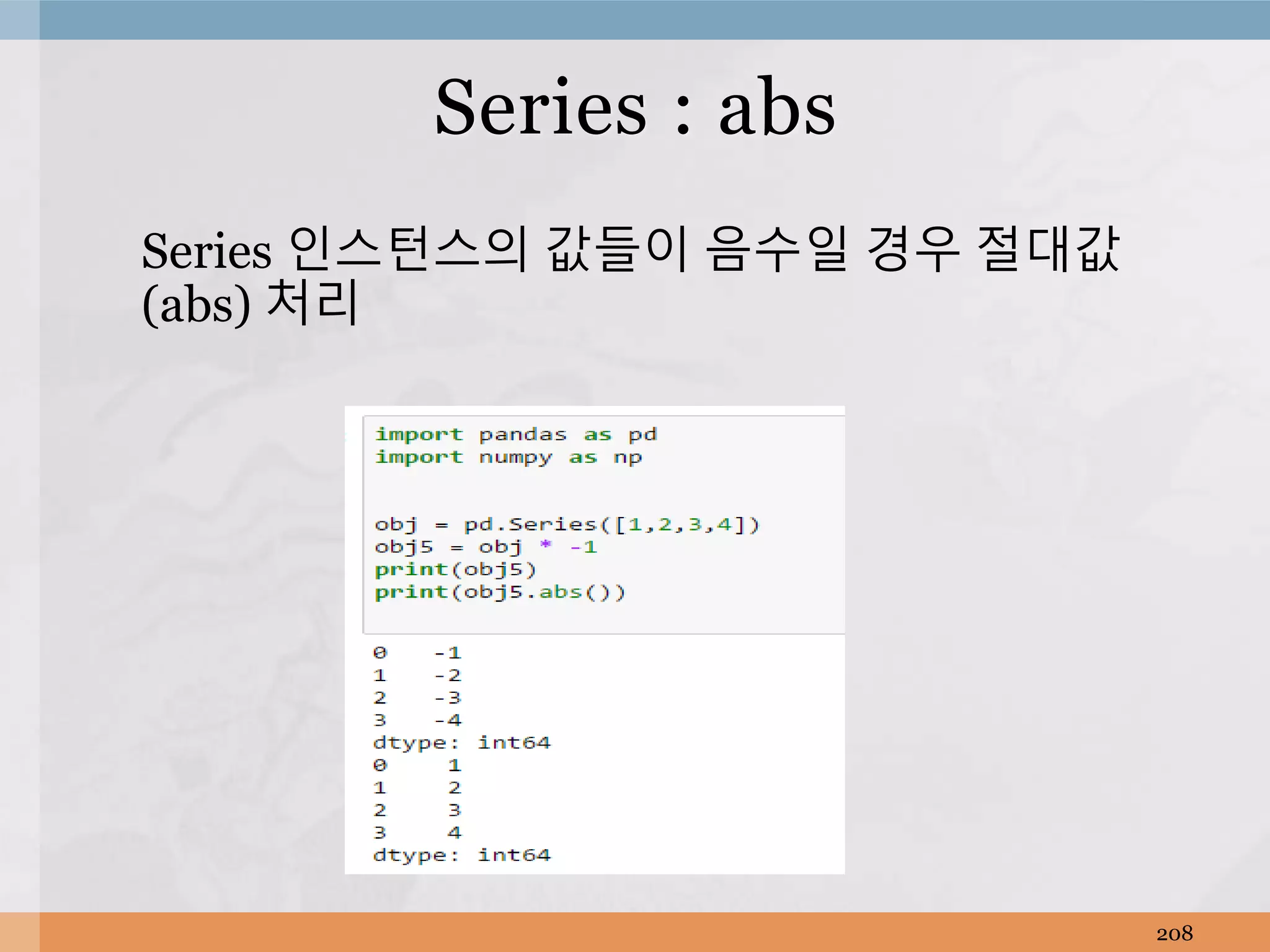 Series : abs

Series 인스턴스의 값들이 음수일 경우 절대값 (abs) 처리

import pandas as pd
import numpy as np

obj = pd.Series([1,2,3,4])
obj5 = obj * -1
print(obj5)
print(obj5.abs())

0    -1
1    -2
2    -3
3    -4
dtype: int64
0     1
1     2
2     3
3     4
dtype: int64

208